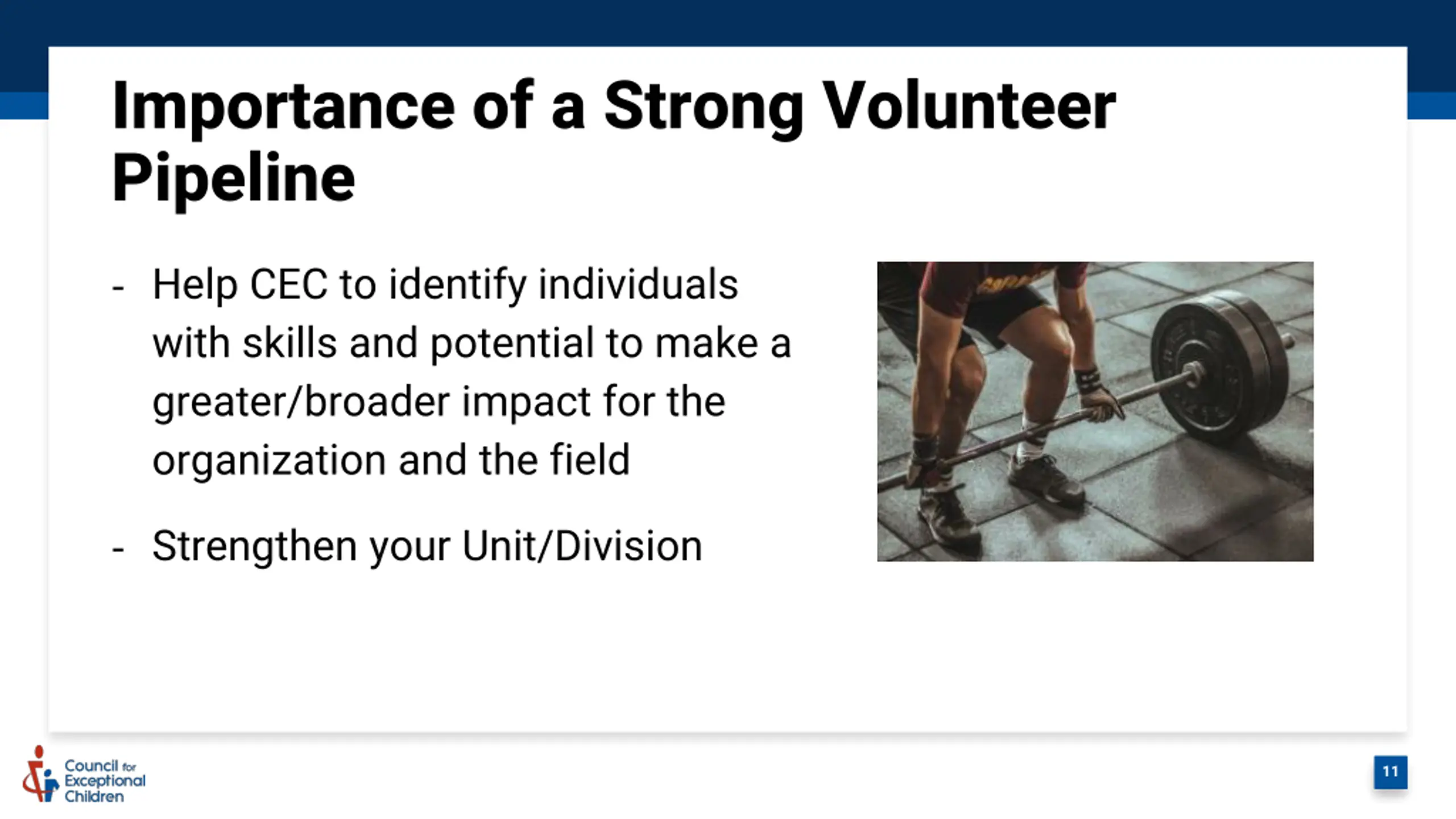 Importance of a Strong Volunteer Pipeline

- Help CEC to identify individuals with skills and potential to make a greater/broader impact for the organization and the field

- Strengthen your Unit/Division

Council for Exceptional Children

11